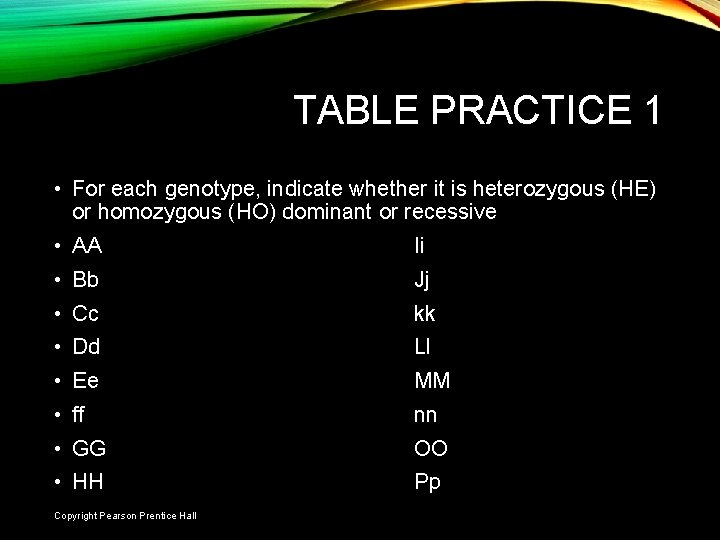 TABLE PRACTICE 1

• For each genotype, indicate whether it is heterozygous (HE) or homozygous (HO) dominant or recessive

• AA

• Bb

• Cc

• Dd

• Ee

• ff

• GG

• HH

Ii

Jj

kk

Ll

MM

nn

OO

Pp

Copyright Pearson Prentice Hall